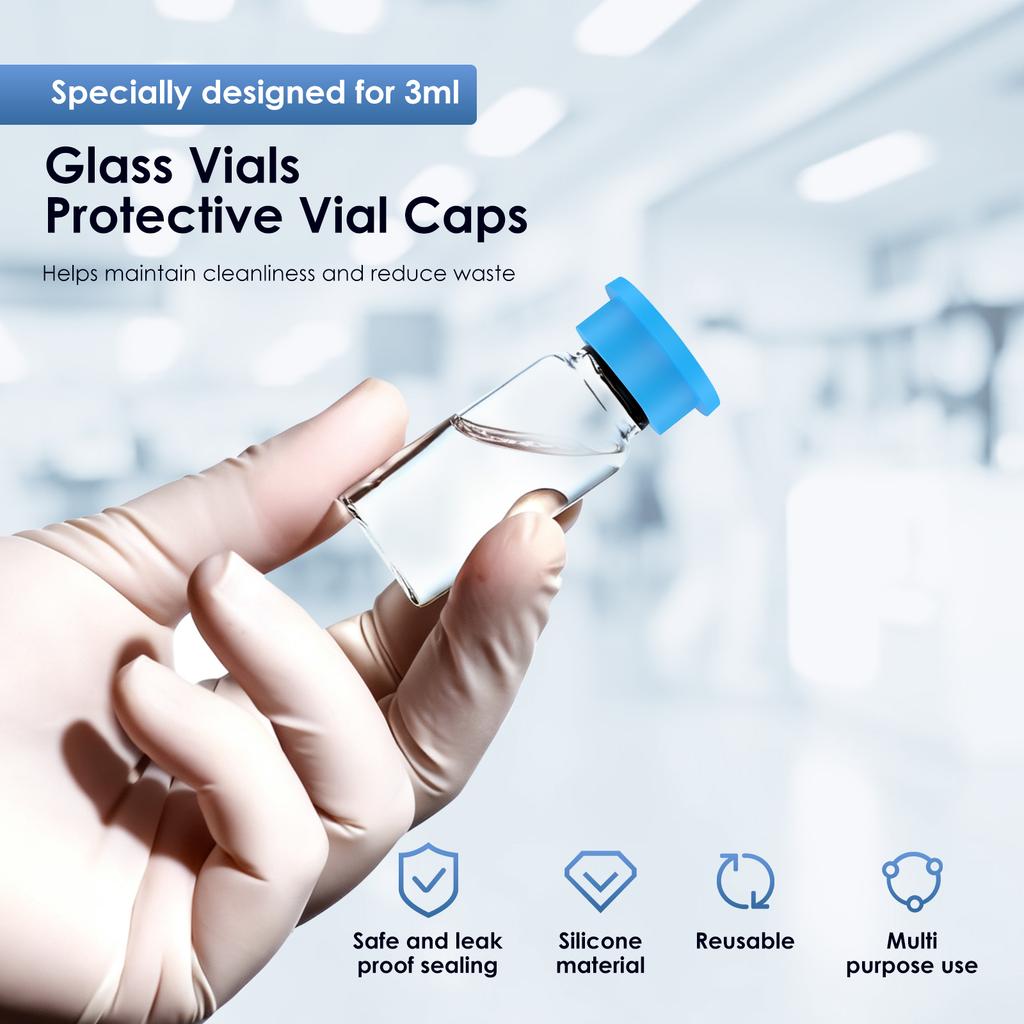 Specially designed for 3ml

Glass Vials
Protective Vial Caps

Helps maintain cleanliness and reduce waste

Safe and leak proof sealing

Silicone material

Reusable

Multi purpose use